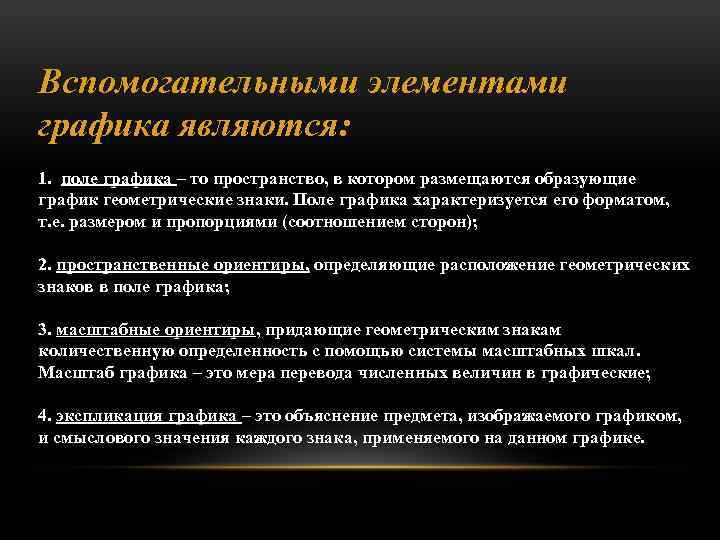 Вспомогательными элементами графика являются:

1. поле графика – то пространство, в котором размещаются образующие график геометрические знаки. Поле графика характеризуется его форматом, т.е. размером и пропорциями (соотношением сторон);

2. пространственные ориентиры, определяющие расположение геометрических знаков в поле графика;

3. масштабные ориентиры, придающие геометрическим знакам количественную определенность с помощью системы масштабных шкал. Масштаб графика – это мера перевода численных величин в графические;

4. экспликация графика – это объяснение предмета, изображаемого графиком, и смыслового значения каждого знака, применяемого на данном графике.